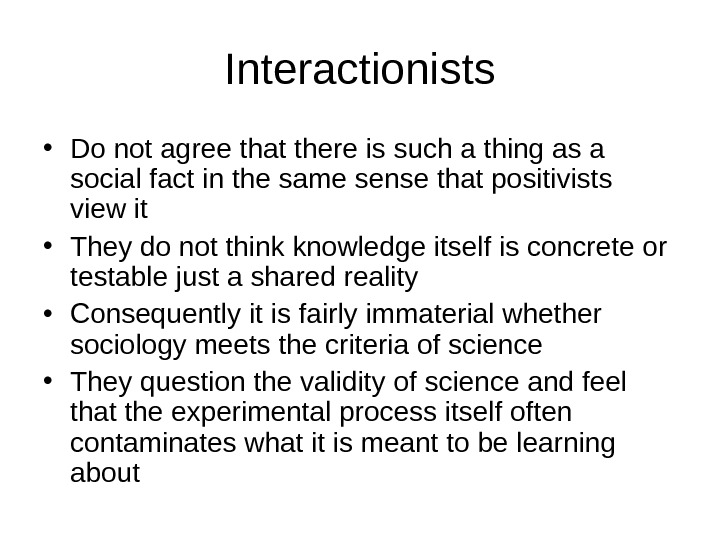 Interactionists

• Do not agree that there is such a thing as a social fact in the same sense that positivists view it
• They do not think knowledge itself is concrete or testable just a shared reality
• Consequently it is fairly immaterial whether sociology meets the criteria of science
• They question the validity of science and feel that the experimental process itself often contaminates what it is meant to be learning about